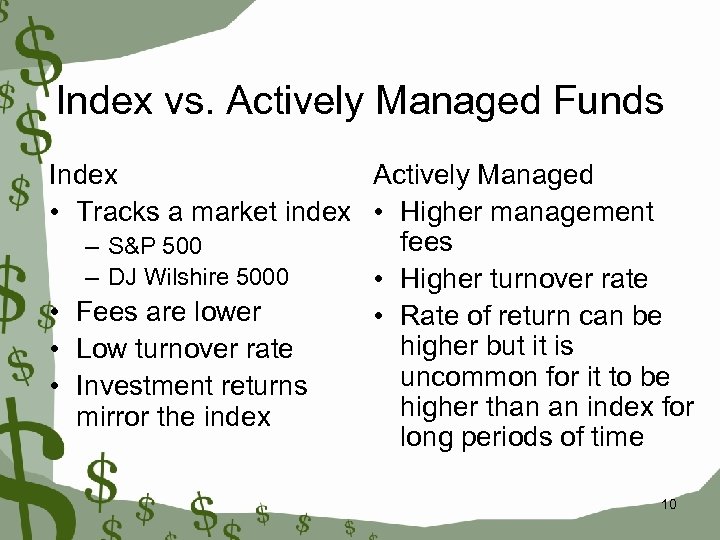 Index vs. Actively Managed Funds

Index
• Tracks a market index
– S&P 500
– DJ Wilshire 5000
• Fees are lower
• Low turnover rate
• Investment returns mirror the index

Actively Managed
• Higher management fees
• Higher turnover rate
• Rate of return can be higher but it is uncommon for it to be higher than an index for long periods of time

10